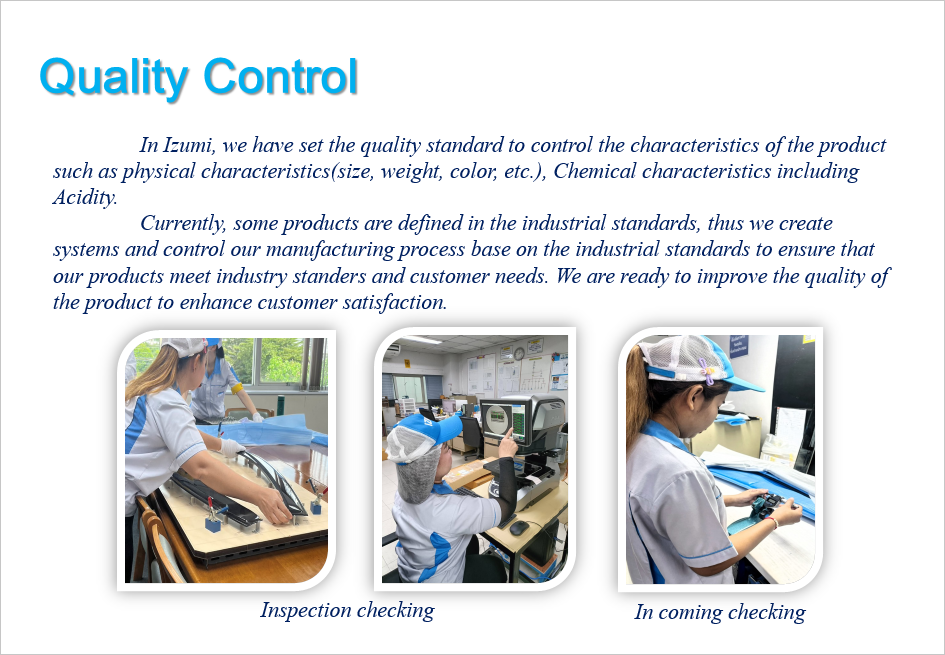 Quality Control

In Izumi, we have set the quality standard to control the characteristics of the product such as physical characteristics(size, weight, color, etc.), Chemical characteristics including Acidity.

Currently, some products are defined in the industrial standards, thus we create systems and control our manufacturing process base on the industrial standards to ensure that our products meet industry standers and customer needs. We are ready to improve the quality of the product to enhance customer satisfaction.

Inspection checking

In coming checking